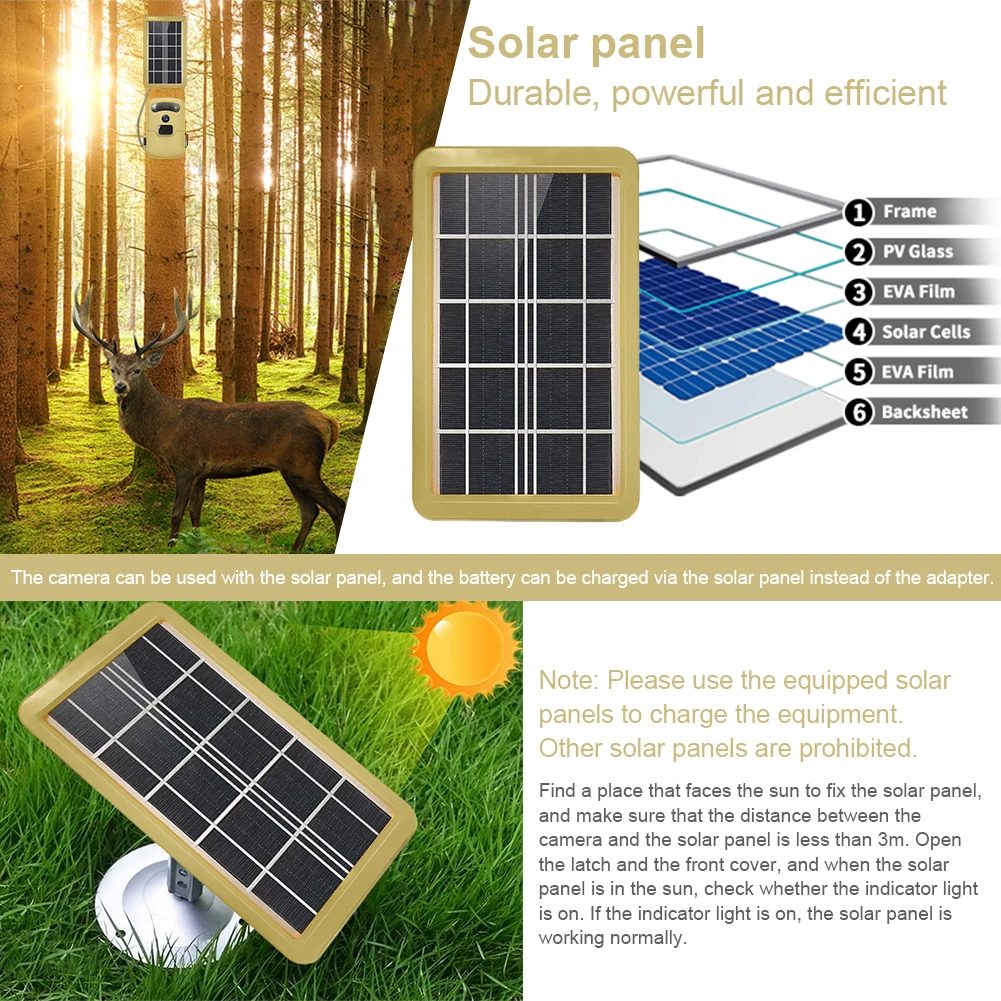 Solar panel
Durable, powerful and efficient

1 Frame
2 PV Glass
3 EVA Film
4 Solar Cells
5 EVA Film
6 Backsheet

The camera can be used with the solar panel, and the battery can be charged via the solar panel instead of the adapter.

Note: Please use the equipped solar panels to charge the equipment. Other solar panels are prohibited.

Find a place that faces the sun to fix the solar panel, and make sure that the distance between the camera and the solar panel is less than 3m. Open the latch and the front cover, and when the solar panel is in the sun, check whether the indicator light is on. If the indicator light is on, the solar panel is working normally.